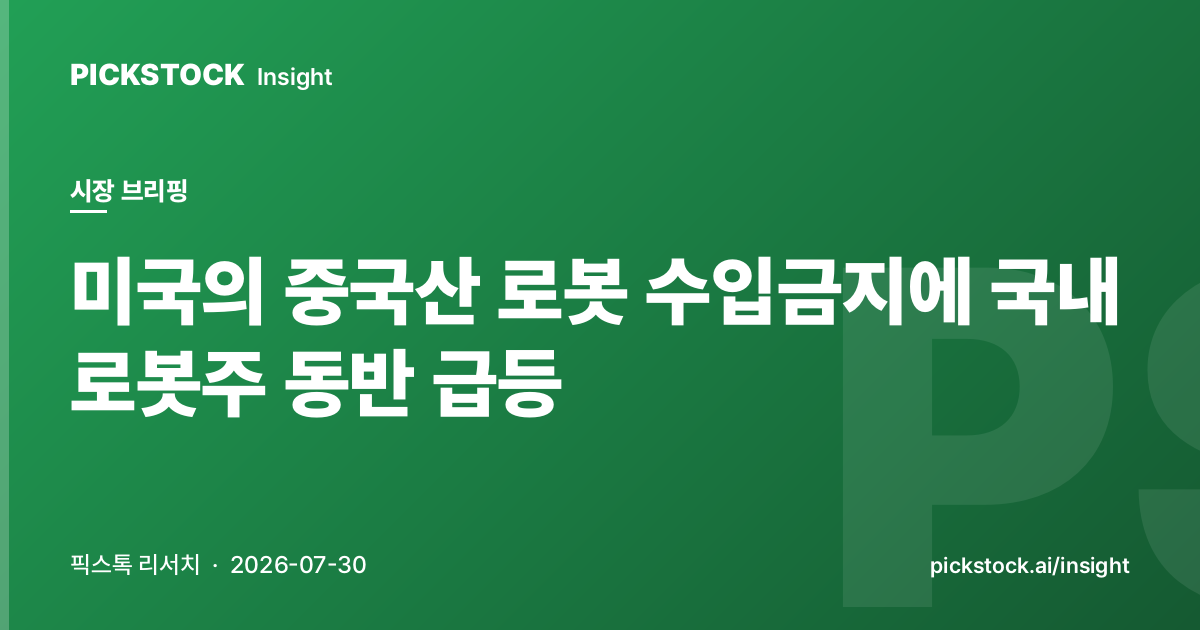 PICKSTOCK Insight

시장 브리핑

미국의 중국산 로봇 수입금지에 국내 로봇주 동반 급등

픽스톡 리서치 · 2026-07-30

pickstock.ai/insight

PS